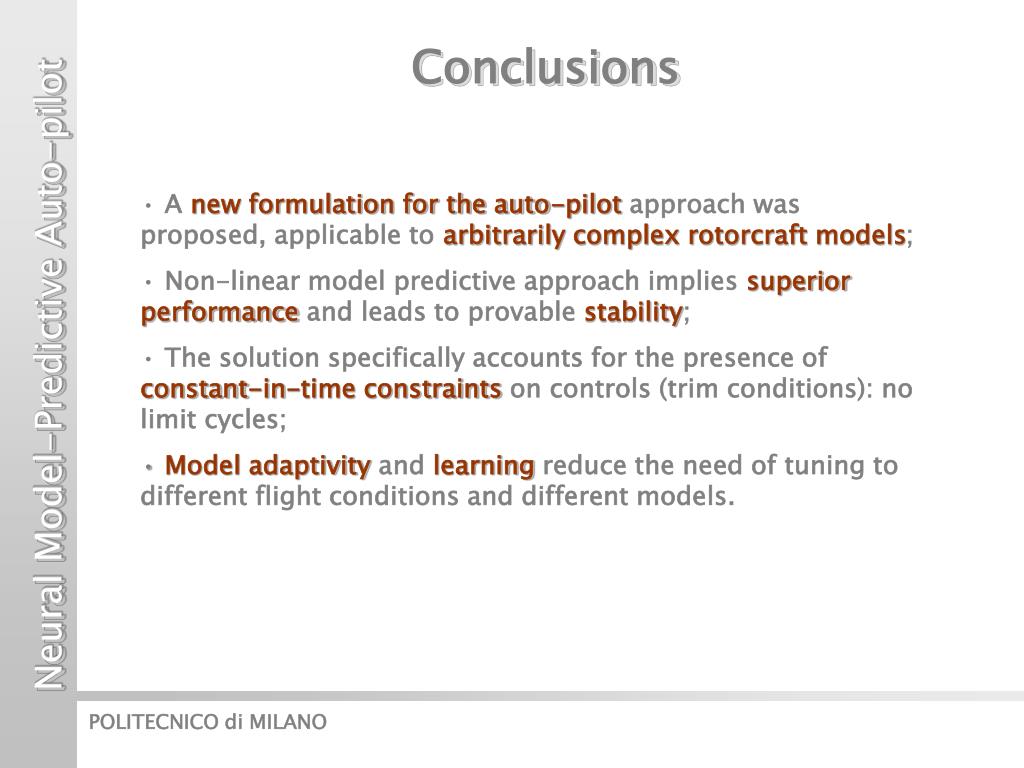 Neural Model-Predictive Auto-pilot

Conclusions

• A new formulation for the auto-pilot approach was proposed, applicable to arbitrarily complex rotorcraft models;

• Non-linear model predictive approach implies superior performance and leads to provable stability;

• The solution specifically accounts for the presence of constant-in-time constraints on controls (trim conditions): no limit cycles;

• Model adaptivity and learning reduce the need of tuning to different flight conditions and different models.

POLITECNICO di MILANO